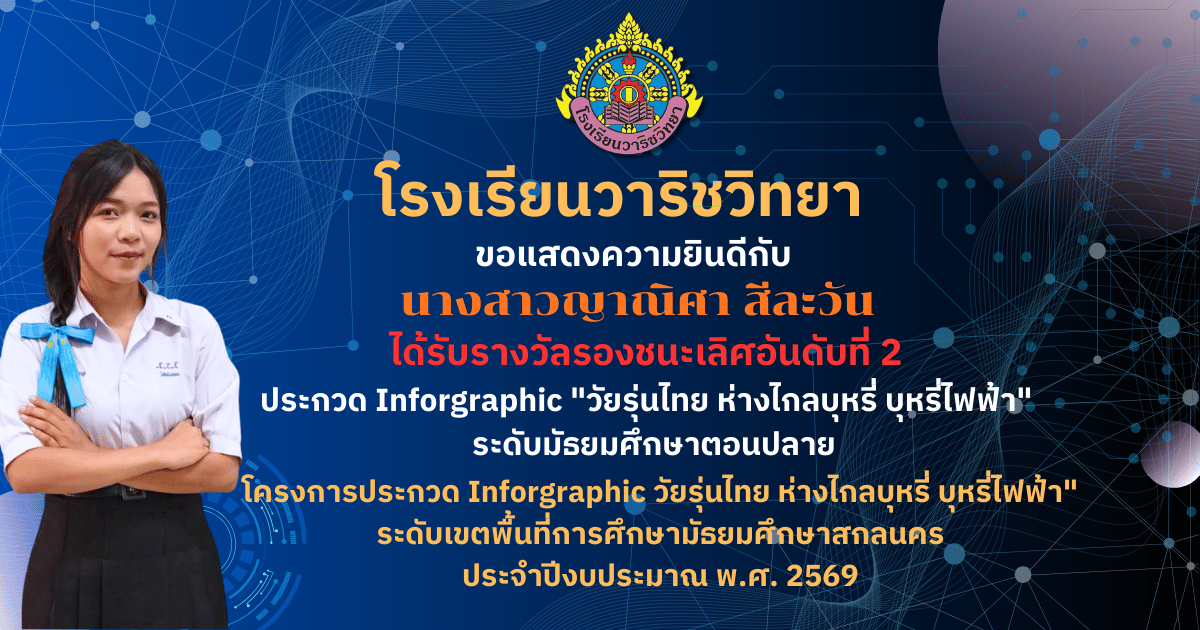 โรงเรียนวาริชวิทยา

โรงเรียนวาริชวิทยา
ขอแสดงความยินดีกับ
นางสาวญาณิศา สีละวัน
ได้รับรางวัลรองชนะเลิศอันดับที่ 2
ประกวด Inforgraphic "วัยรุ่นไทย ห่างไกลบุหรี่ บุหรี่ไฟฟ้า"
ระดับมัธยมศึกษาตอนปลาย
โครงการประกวด Inforgraphic วัยรุ่นไทย ห่างไกลบุหรี่ บุหรี่ไฟฟ้า"
ระดับเขตพื้นที่การศึกษามัธยมศึกษาสกลนคร
ประจำปีงบประมาณ พ.ศ. 2569